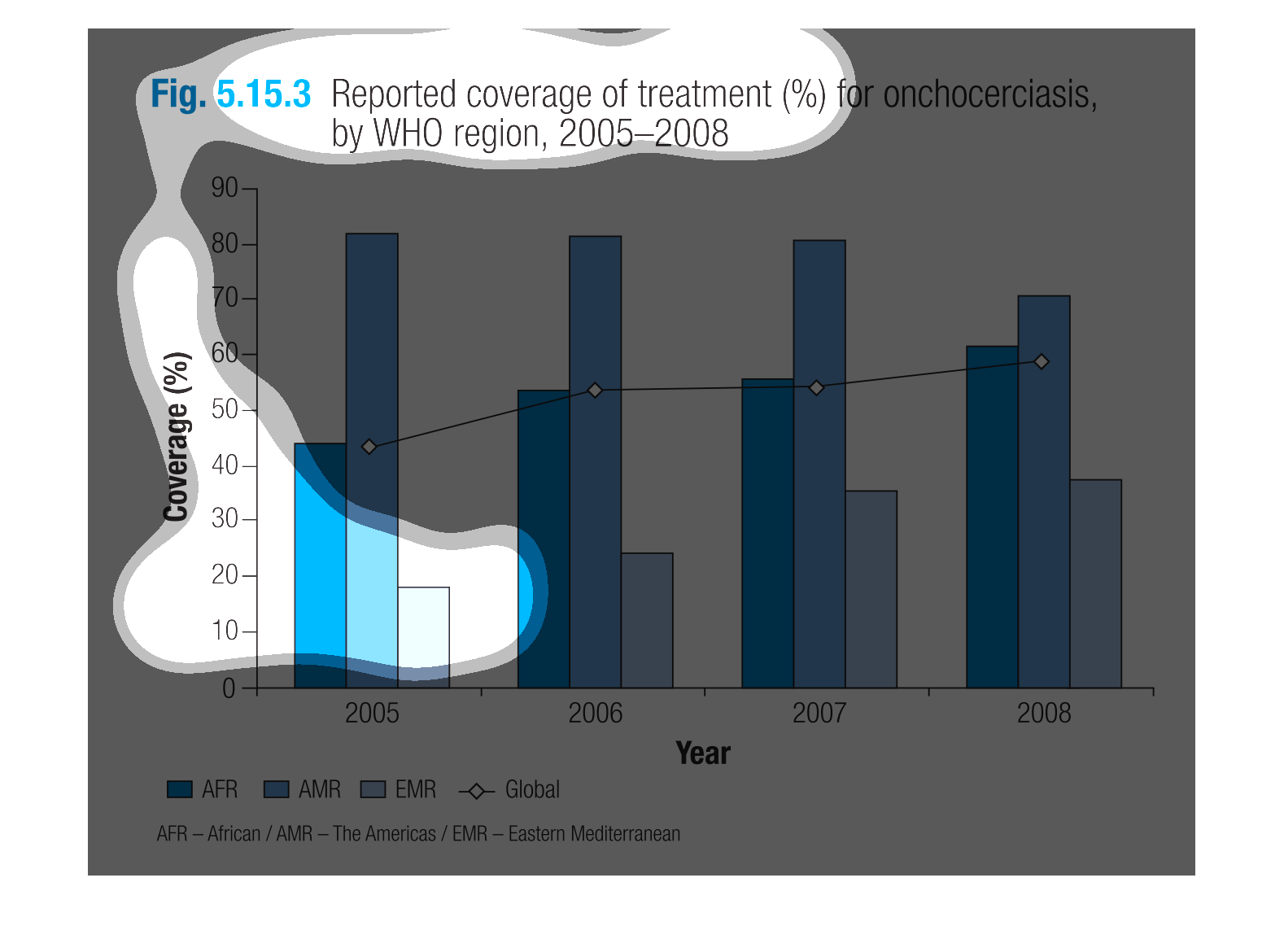 Fig. 5.15.3 Reported coverage of treatment (%) for onchocerciasis, by WHO region, 2005–2008

Coverage (%)

90
80
70
60
50
40
30
20
10
0

2005
2006
2007
2008

Year

AFR AMR EMR Global

AFR – African / AMR – The Americas / EMR – Eastern Mediterranean